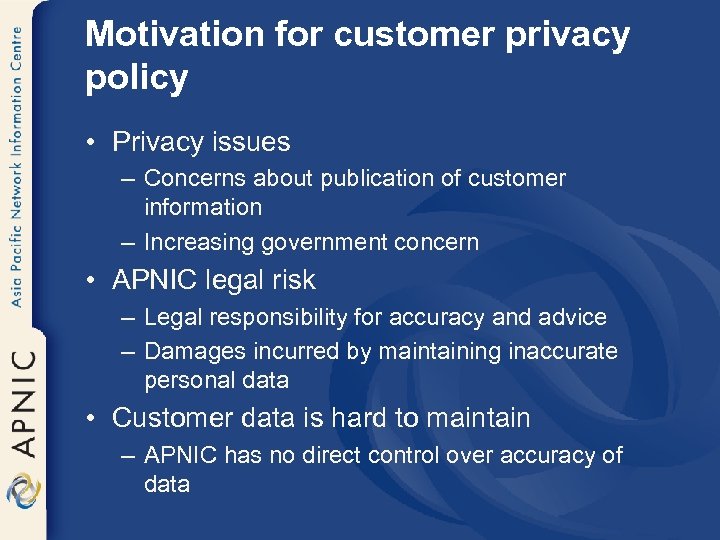 Asia Pacific Network Information Centre

APNIC

Motivation for customer privacy policy

• Privacy issues
– Concerns about publication of customer information
– Increasing government concern
• APNIC legal risk
– Legal responsibility for accuracy and advice
– Damages incurred by maintaining inaccurate personal data
• Customer data is hard to maintain
– APNIC has no direct control over accuracy of data